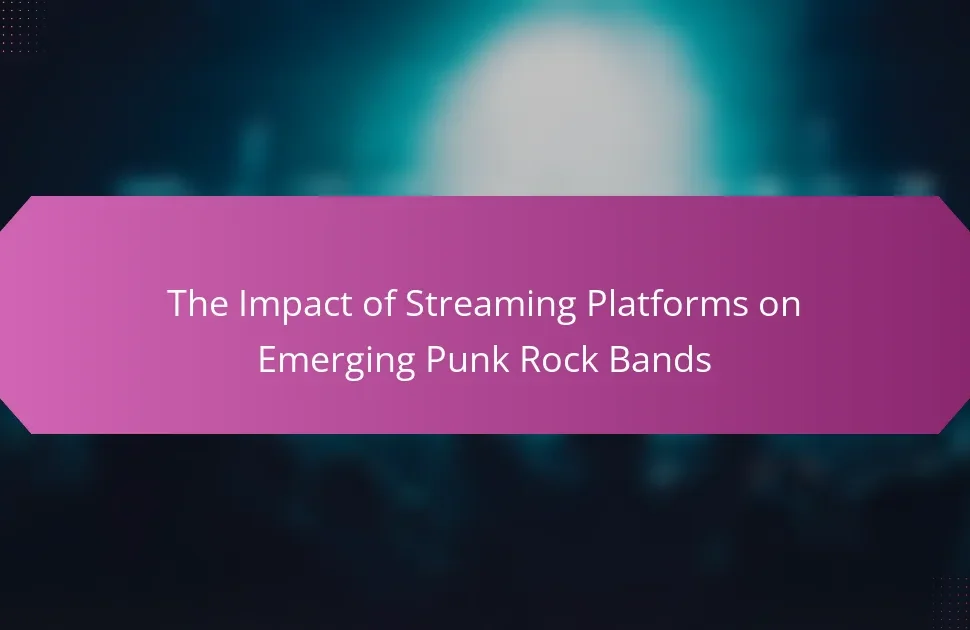 The Impact of Streaming Platforms on Emerging Punk Rock Bands